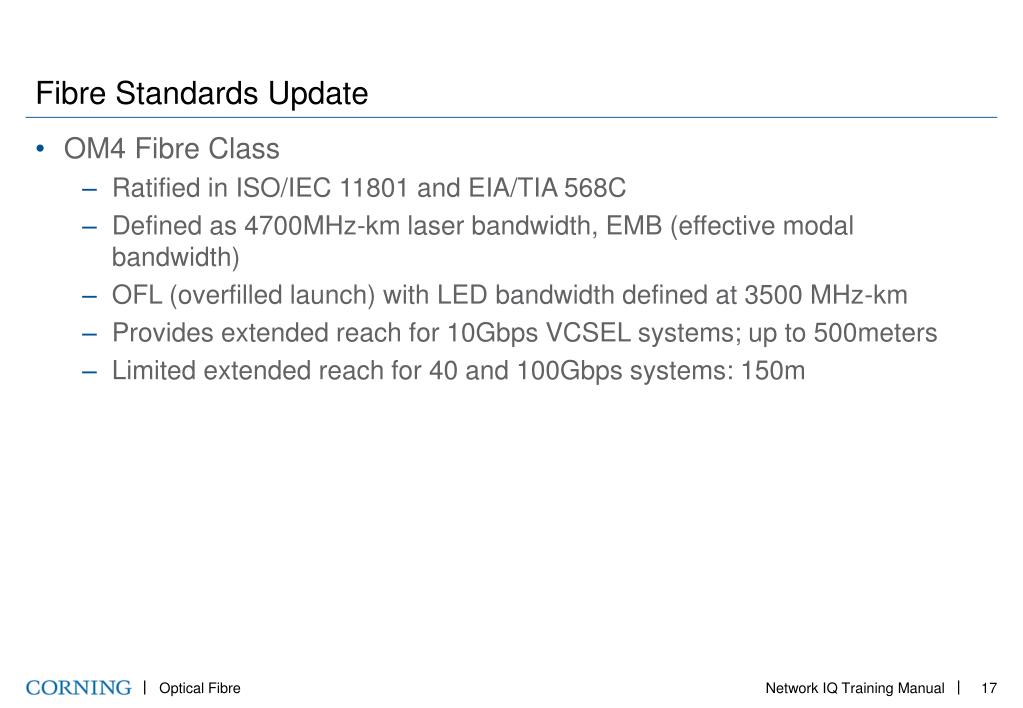 Fibre Standards Update

• OM4 Fibre Class
– Ratified in ISO/IEC 11801 and EIA/TIA 568C
– Defined as 4700MHz-km laser bandwidth, EMB (effective modal bandwidth)
– OFL (overfilled launch) with LED bandwidth defined at 3500 MHz-km
– Provides extended reach for 10Gbps VCSEL systems; up to 500meters
– Limited extended reach for 40 and 100Gbps systems: 150m

CORNING | Optical Fibre

Network IQ Training Manual | 17